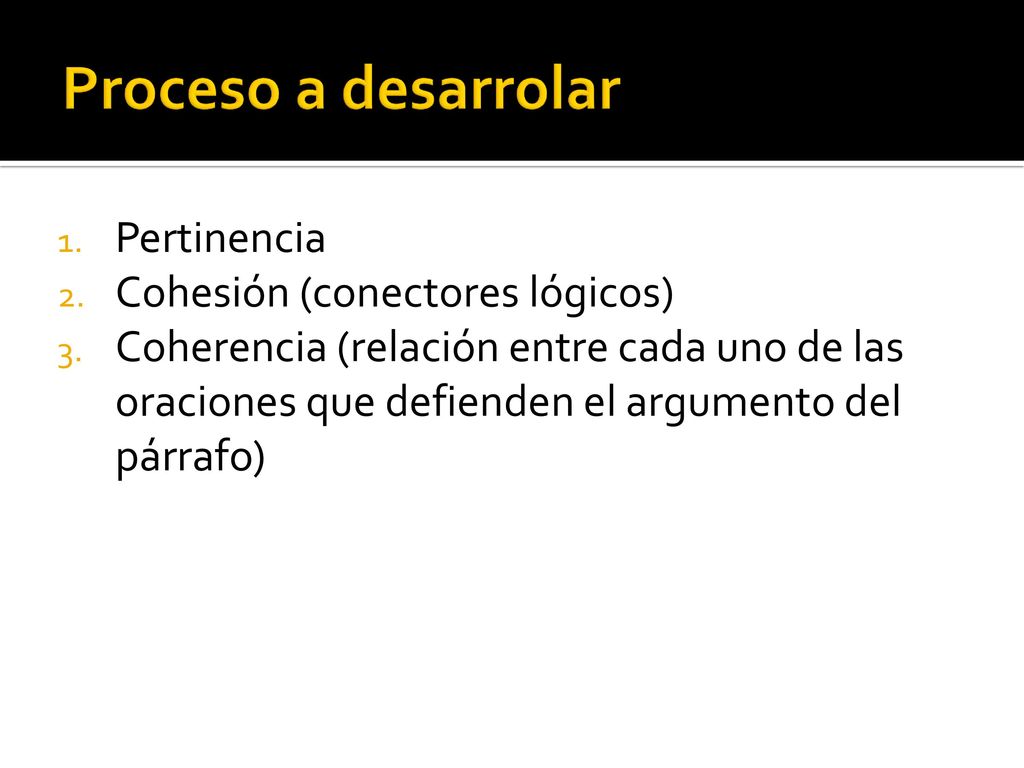 Proceso a desarrolar

1. Pertinencia
2. Cohesión (conectores lógicos)
3. Coherencia (relación entre cada uno de las oraciones que defienden el argumento del párrafo)